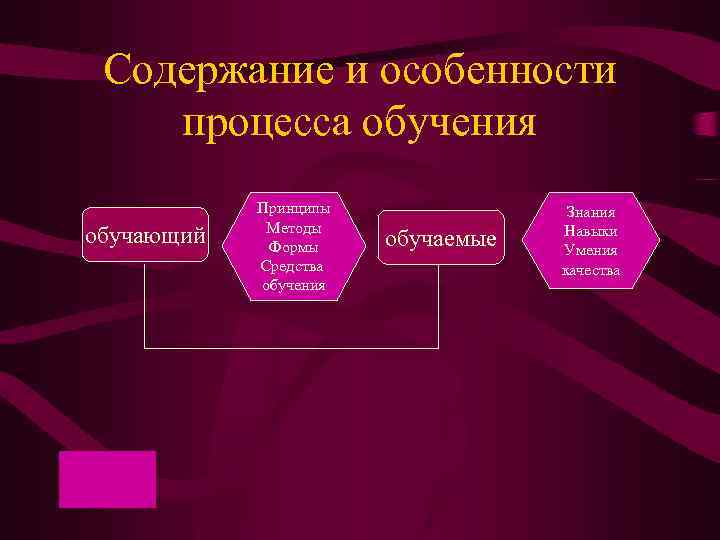 Содержание и особенности процесса обучения

обучающий

Принципы
Методы
Формы
Средства
обучения

обучаемые

Знания
Навыки
Умения
качества